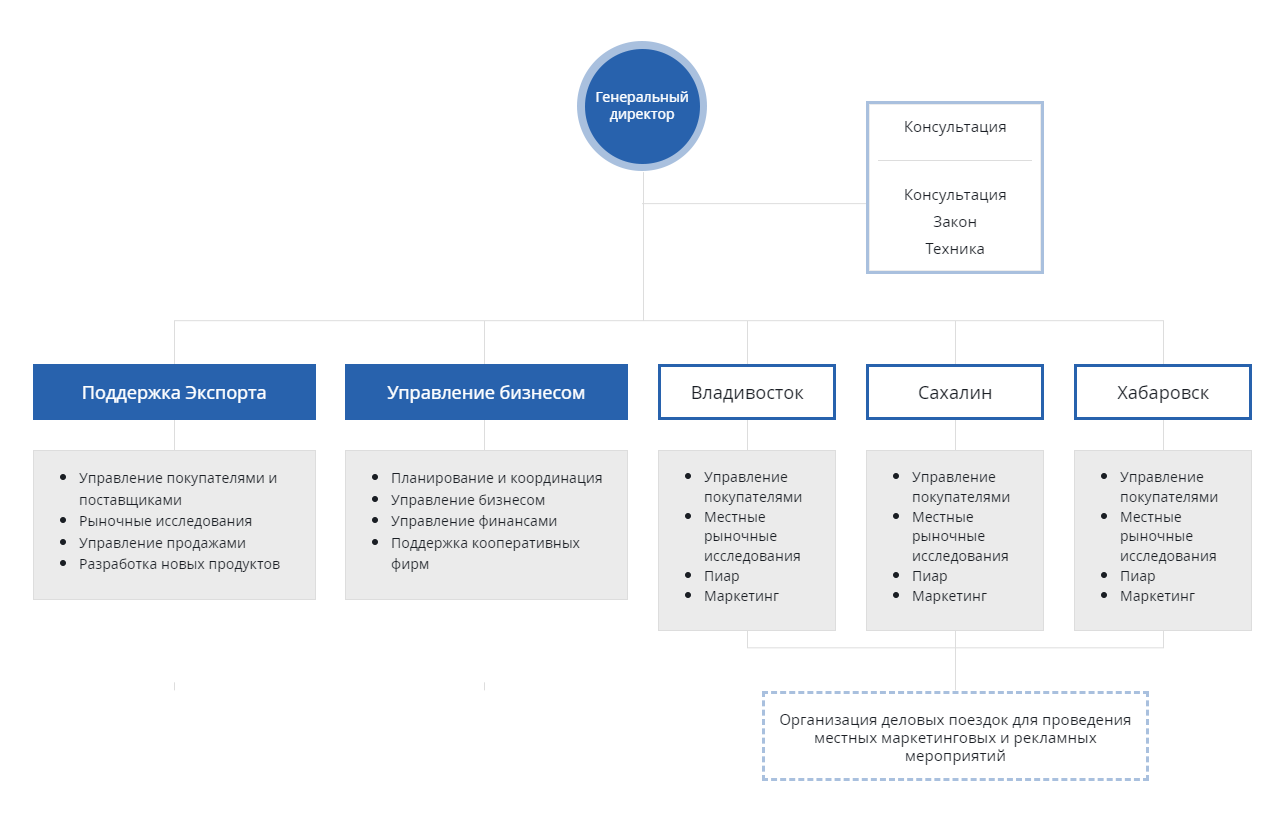 Генеральный директор

Консультация

Консультация
Закон
Техника

Поддержка Экспорта

- Управление покупателями и поставщиками
- Рыночные исследования
- Управление продажами
- Разработка новых продуктов

Управление бизнесом

- Планирование и координация
- Управление бизнесом
- Управление финансами
- Поддержка кооперативных фирм

Владивосток

- Управление покупателями
- Местные рыночные исследования
- Пиар
- Маркетинг

Сахалин

- Управление покупателями
- Местные рыночные исследования
- Пиар
- Маркетинг

Хабаровск

- Управление покупателями
- Местные рыночные исследования
- Пиар
- Маркетинг

Организация деловых поездок для проведения местных маркетинговых и рекламных мероприятий